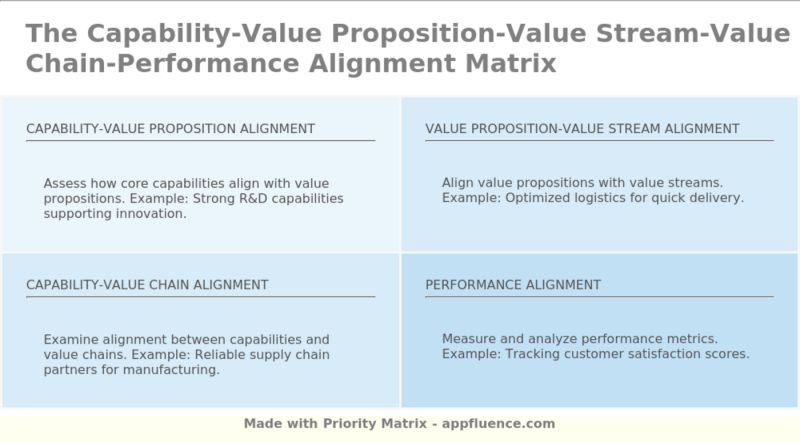 The Capability-Value Proposition-Value Stream-Value Chain-Performance Alignment Matrix

CAPABILITY-VALUE PROPOSITION ALIGNMENT

Assess how core capabilities align with value propositions. Example: Strong R&D capabilities supporting innovation.

VALUE PROPOSITION-VALUE STREAM ALIGNMENT

Align value propositions with value streams. Example: Optimized logistics for quick delivery.

CAPABILITY-VALUE CHAIN ALIGNMENT

Examine alignment between capabilities and value chains. Example: Reliable supply chain partners for manufacturing.

PERFORMANCE ALIGNMENT

Measure and analyze performance metrics. Example: Tracking customer satisfaction scores.

Made with Priority Matrix - appfluence.com